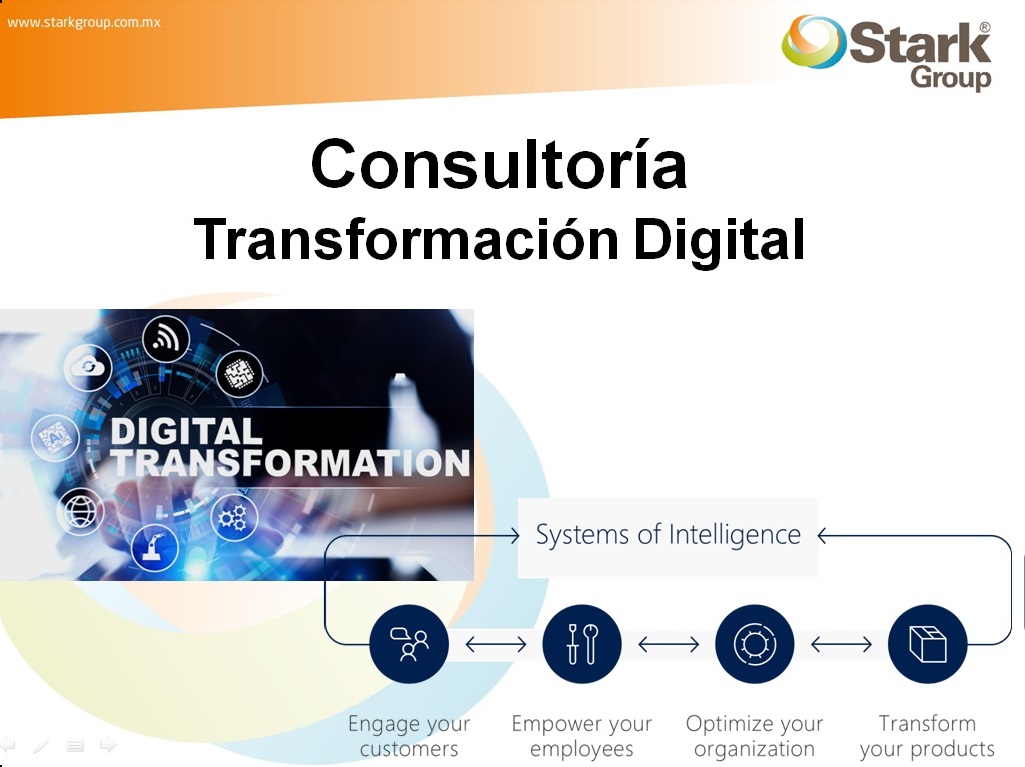 www.starkgroup.com.mx

Stark® Group

Consultoría
Transformación Digital

DIGITAL TRANSFORMATION

Systems of Intelligence

Engage your customers

Empower your employees

Optimize your organization

Transform your products